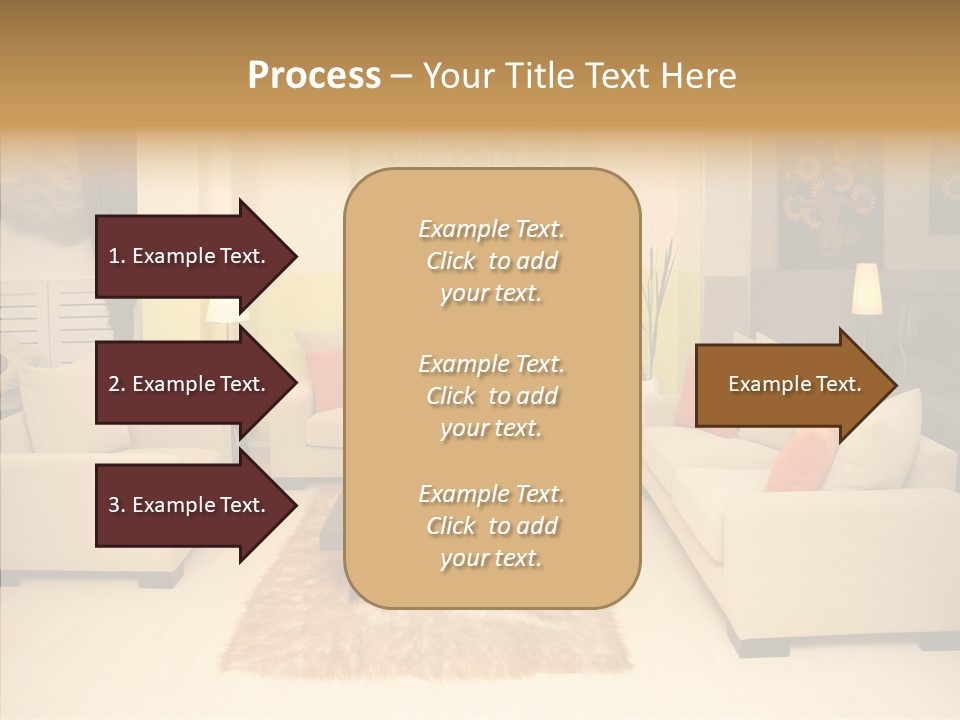 Process – Your Title Text Here

1. Example Text.

2. Example Text.

3. Example Text.

Example Text. Click to add your text.

Example Text. Click to add your text.

Example Text. Click to add your text.

Example Text.